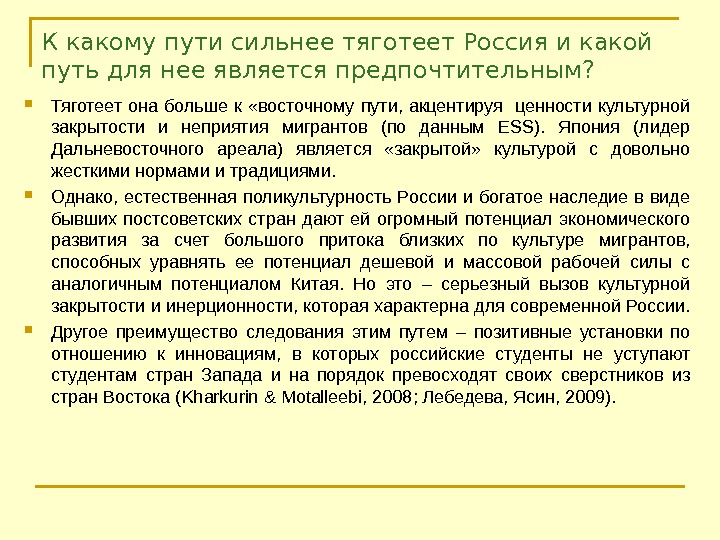 К какому пути сильнее тяготеет Россия и какой путь для нее является предпочтительным?

Тяготеет она больше к «восточному пути, акцентируя ценности культурной закрытости и неприятия мигрантов (по данным ESS). Япония (лидер Дальневосточного ареала) является «закрытой» культурой с довольно жесткими нормами и традициями.

Однако, естественная поликультурность России и богатое наследие в виде бывших постсоветских стран дают ей огромный потенциал экономического развития за счет большого притока близких по культуре мигрантов, способных уравнять ее потенциал дешевой и массовой рабочей силы с аналогичным потенциалом Китая. Но это – серьезный вызов культурной закрытости и инерционности, которая характерна для современной России.

Другое преимущество следования этим путем – позитивные установки по отношению к инновациям, в которых российские студенты не уступают студентам стран Запада и на порядок превосходят своих сверстников из стран Востока (Kharkurin & Motalleebi, 2008; Лебедева, Ясин, 2009).